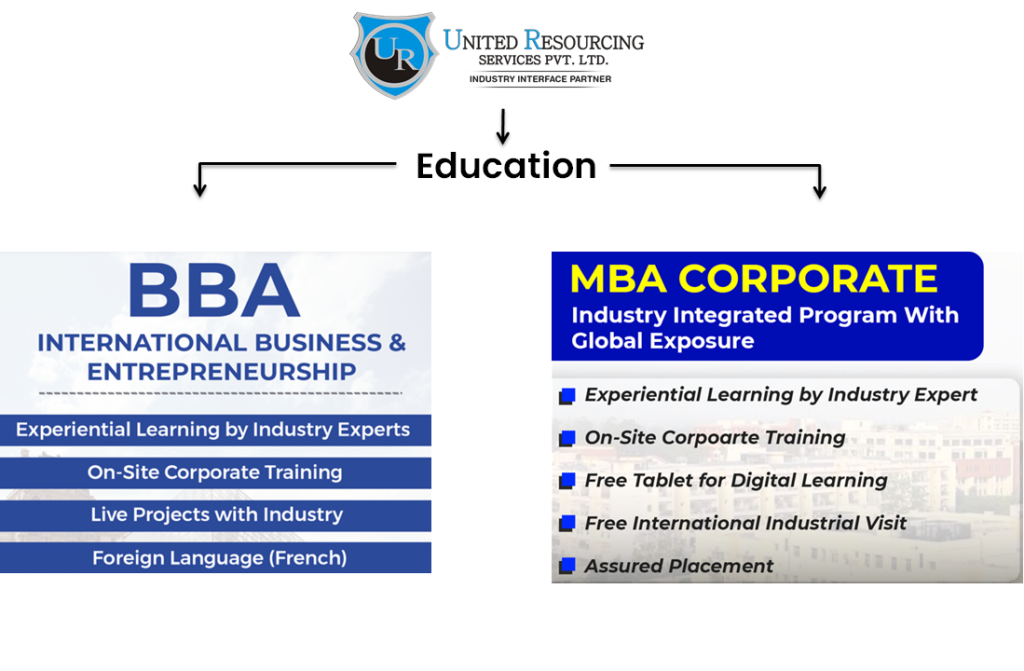 UR
UNITED RESOURCING
SERVICES PVT. LTD.
INDUSTRY INTERFACE PARTNER

Education

BBA
INTERNATIONAL BUSINESS & ENTREPRENEURSHIP

Experiential Learning by Industry Experts

On-Site Corporate Training

Live Projects with Industry

Foreign Language (French)

MBA CORPORATE
Industry Integrated Program With Global Exposure

Experiential Learning by Industry Expert

On-Site Corpoarte Training

Free Tablet for Digital Learning

Free International Industrial Visit

Assured Placement